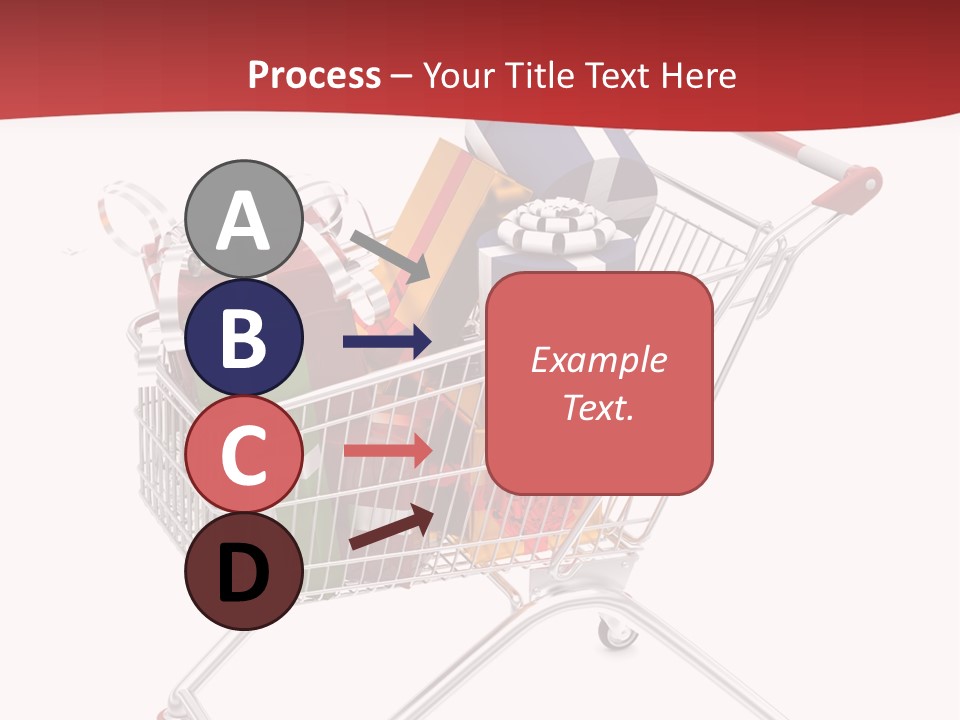 Process – Your Title Text Here

A

B

C

D

Example Text.